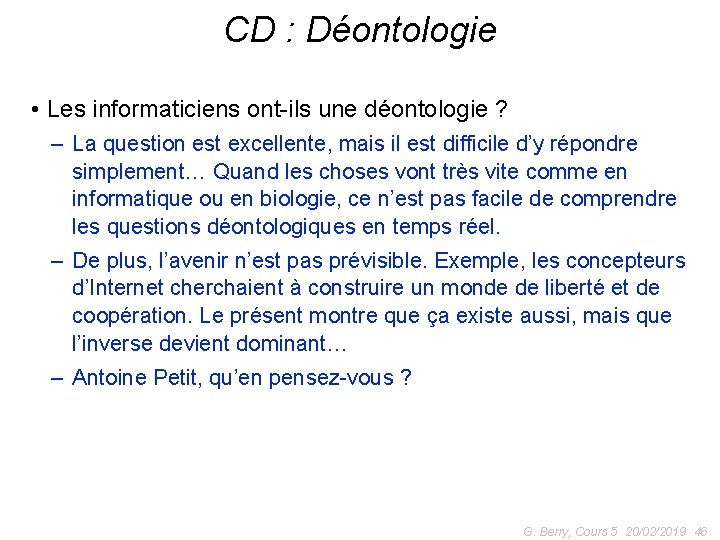 CD : Déontologie

• Les informaticiens ont-ils une déontologie ?

– La question est excellente, mais il est difficile d'y répondre simplement… Quand les choses vont très vite comme en informatique ou en biologie, ce n'est pas facile de comprendre les questions déontologiques en temps réel.

– De plus, l'avenir n'est pas prévisible. Exemple, les concepteurs d'Internet cherchaient à construire un monde de liberté et de coopération. Le présent montre que ça existe aussi, mais que l'inverse devient dominant…

– Antoine Petit, qu'en pensez-vous ?

G. Berry, Cours 5 20/02/2019 46